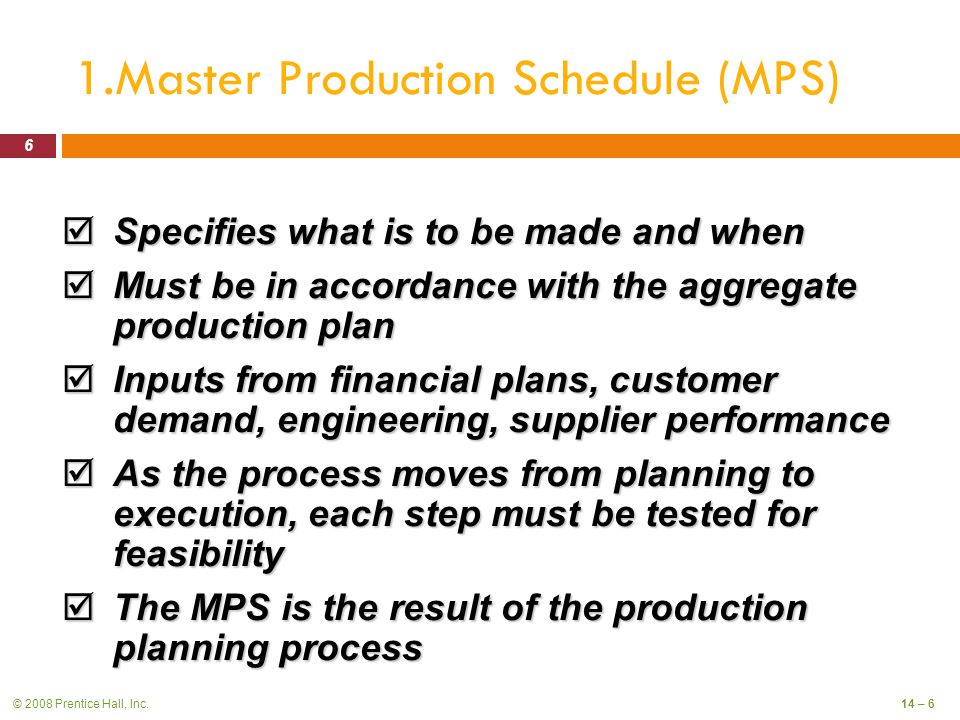 1.Master Production Schedule (MPS)

6

☑ Specifies what is to be made and when

☑ Must be in accordance with the aggregate production plan

☑ Inputs from financial plans, customer demand, engineering, supplier performance

☑ As the process moves from planning to execution, each step must be tested for feasibility

☑ The MPS is the result of the production planning process

© 2008 Prentice Hall, Inc.

14 – 6